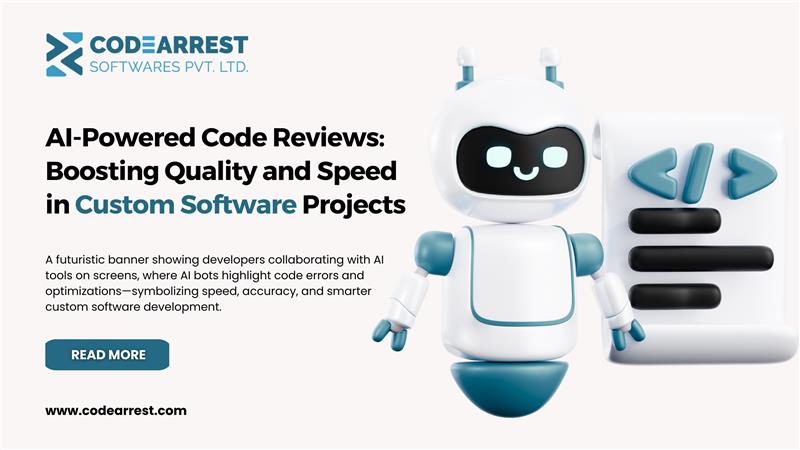 CODEARREST
SOFTWARES PVT. LTD.

AI-Powered Code Reviews: Boosting Quality and Speed in Custom Software Projects

A futuristic banner showing developers collaborating with AI tools on screens, where AI bots highlight code errors and optimizations—symbolizing speed, accuracy, and smarter custom software development.

READ MORE

www.codearrest.com

</>